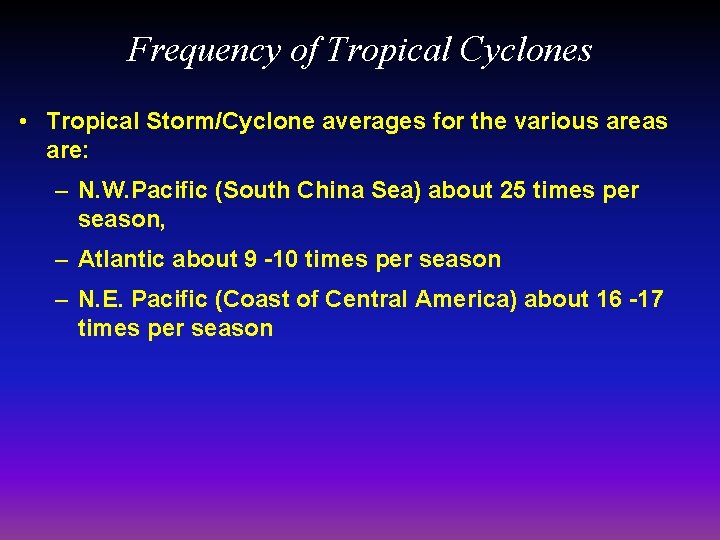 Frequency of Tropical Cyclones

• Tropical Storm/Cyclone averages for the various areas are:

– N.W.Pacific (South China Sea) about 25 times per season,

– Atlantic about 9 -10 times per season

– N.E. Pacific (Coast of Central America) about 16 -17 times per season